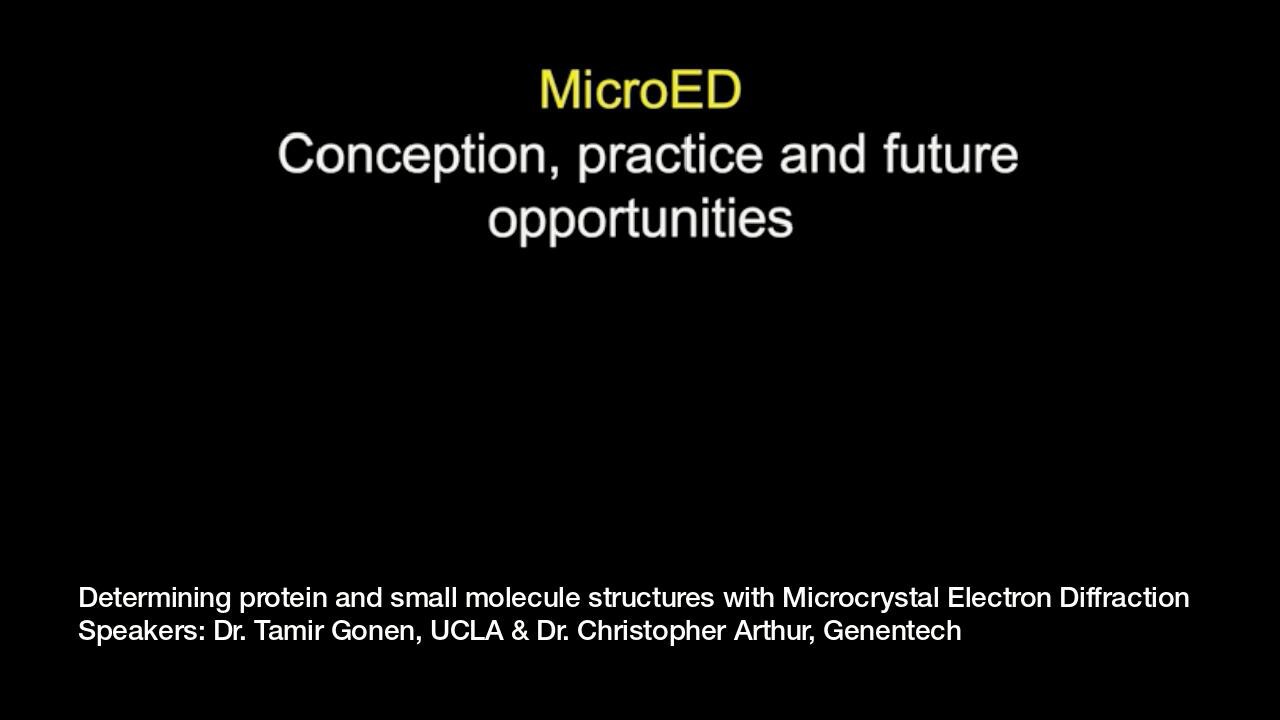 MicroED
Conception, practice and future opportunities

Determining protein and small molecule structures with Microcrystal Electron Diffraction
Speakers: Dr. Tamir Gonen, UCLA & Dr. Christopher Arthur, Genentech